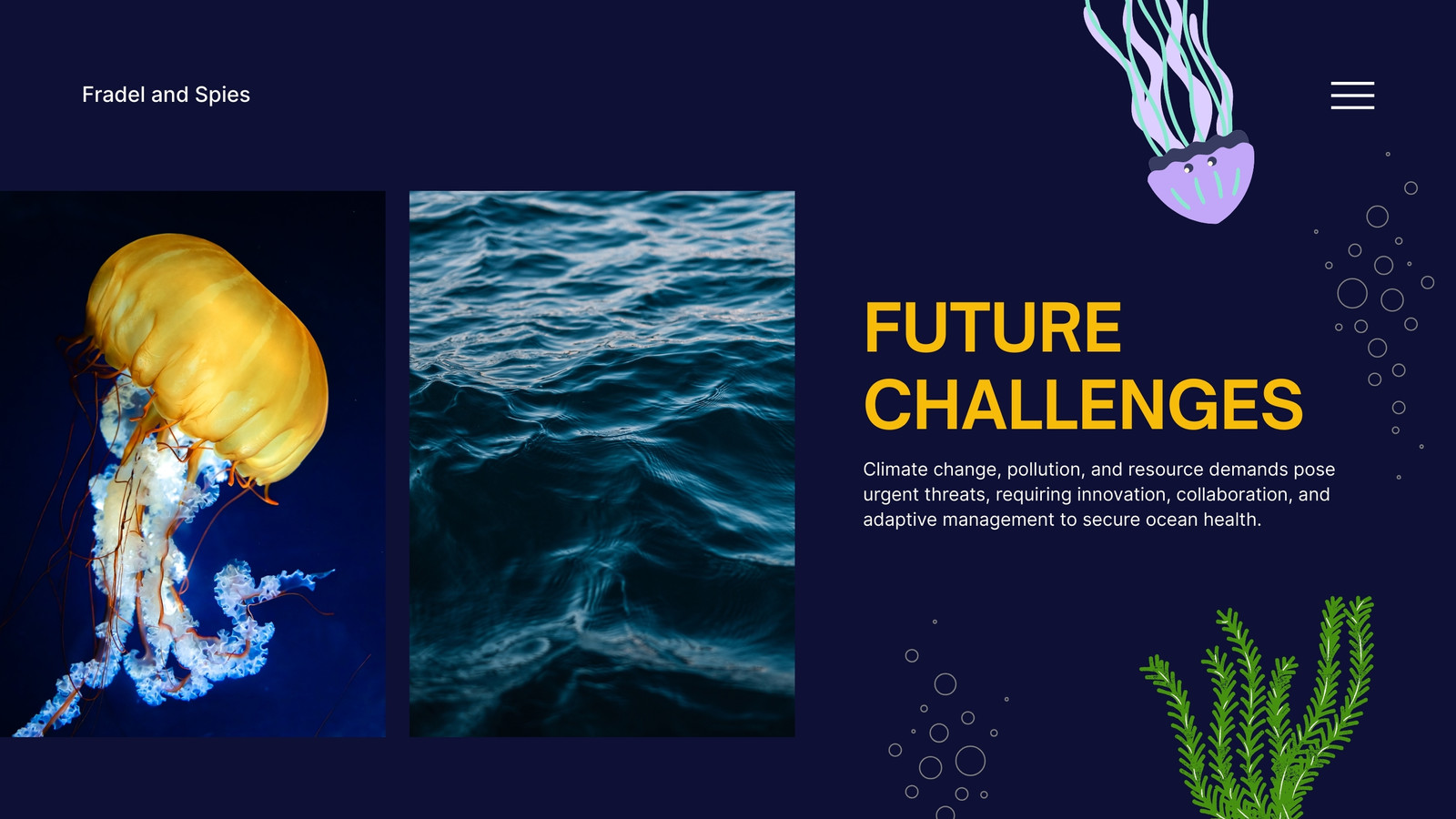 Fradel and Spies

FUTURE CHALLENGES

Climate change, pollution, and resource demands pose urgent threats, requiring innovation, collaboration, and adaptive management to secure ocean health.